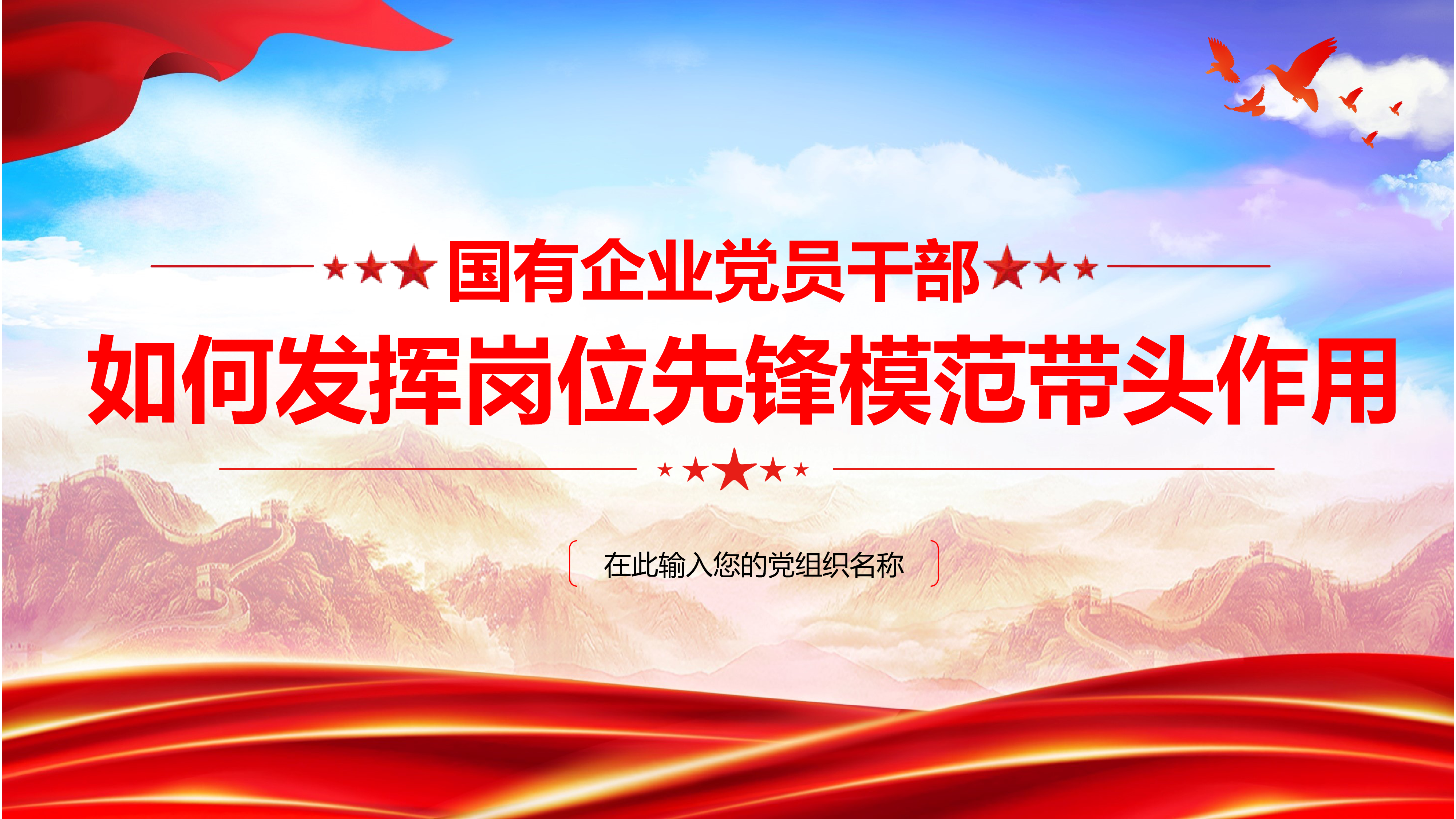 国有企业党员干部
如何发挥岗位先锋模范带头作用

在此输入您的党组织名称